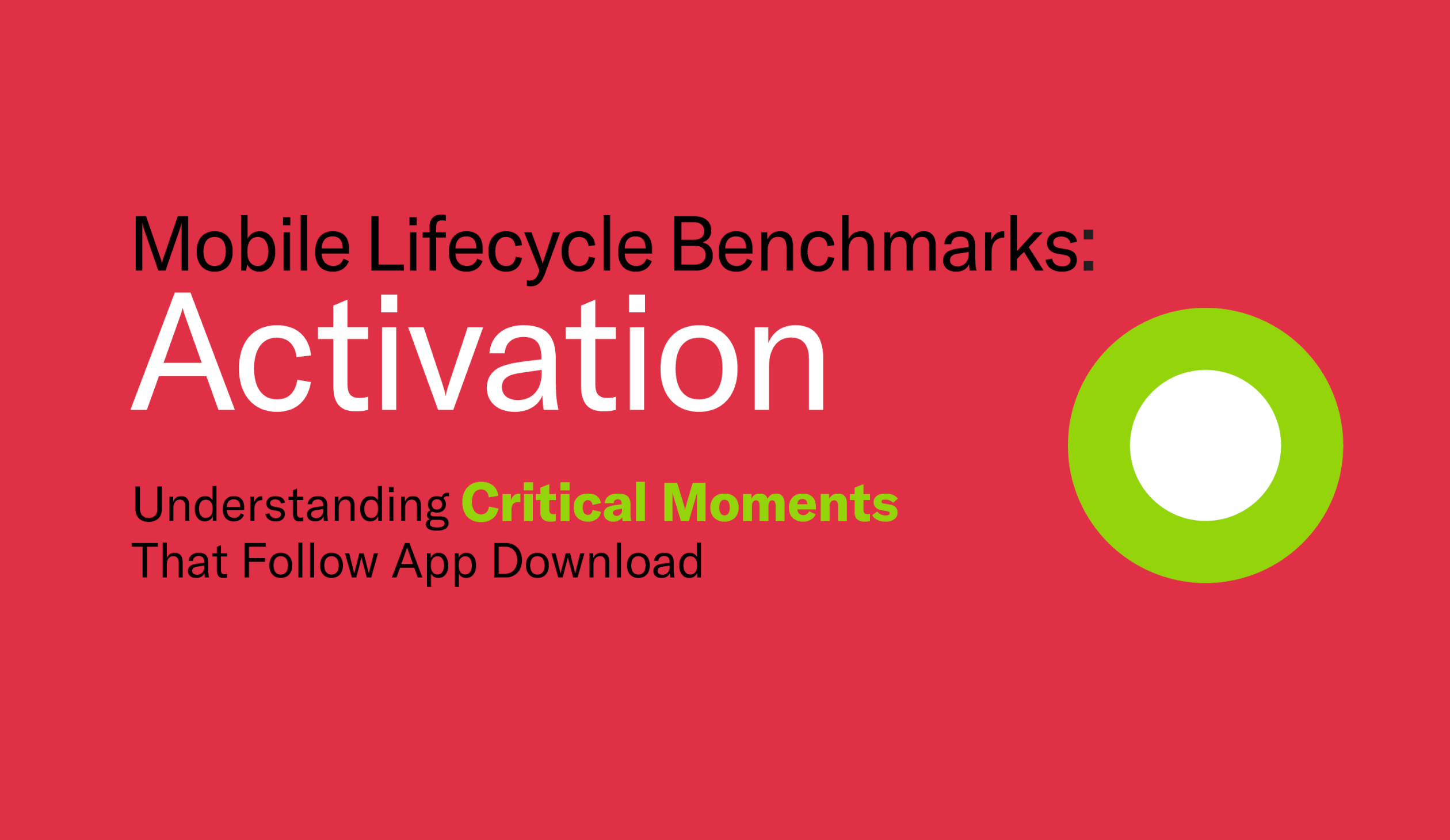 Mobile Lifecycle Benchmarks:
Activation

Understanding Critical Moments That Follow App Download